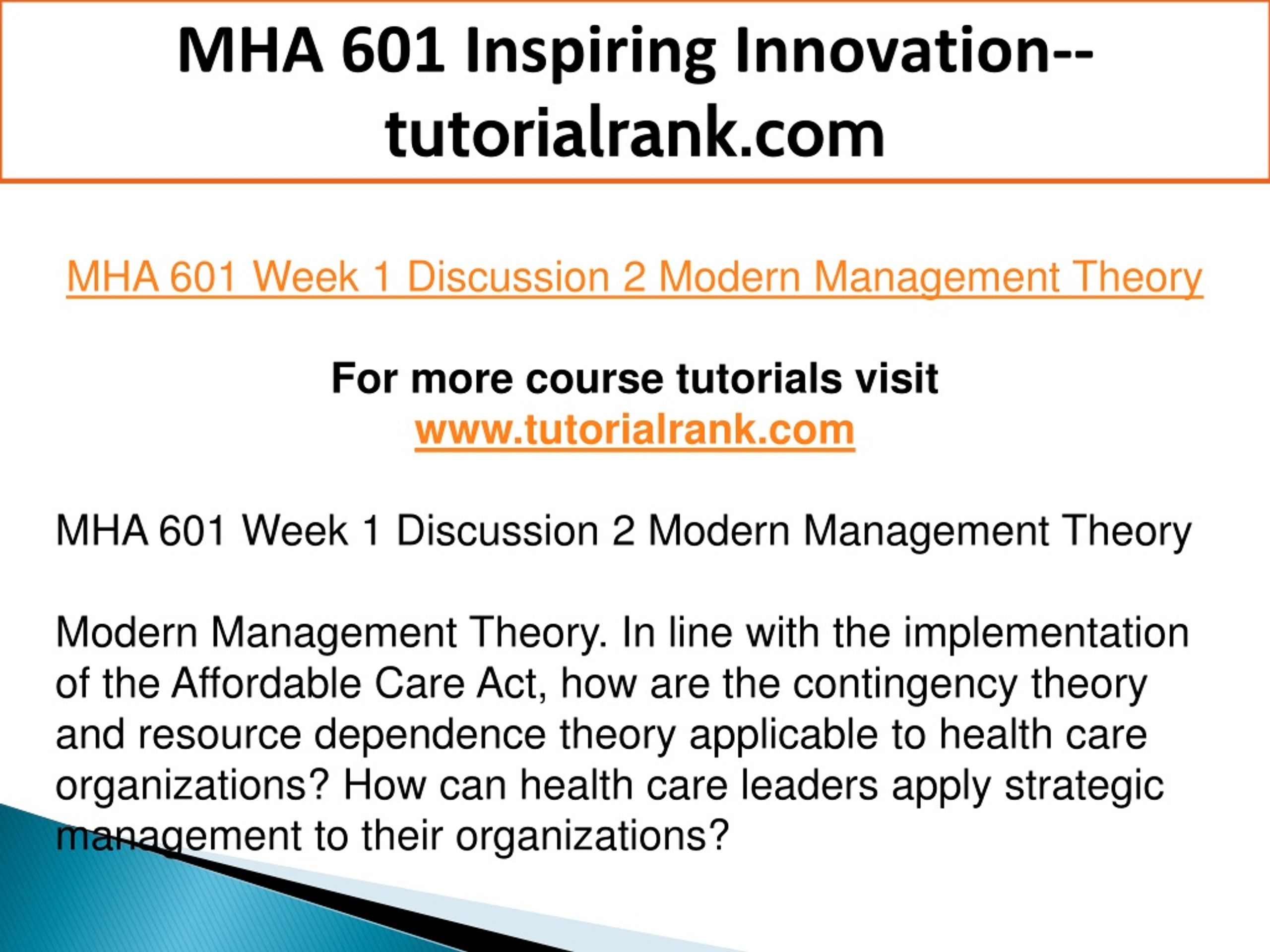 MHA 601 Inspiring Innovation--tutorialrank.com

MHA 601 Week 1 Discussion 2 Modern Management Theory

For more course tutorials visit
www.tutorialrank.com

MHA 601 Week 1 Discussion 2 Modern Management Theory

Modern Management Theory. In line with the implementation of the Affordable Care Act, how are the contingency theory and resource dependence theory applicable to health care organizations? How can health care leaders apply strategic management to their organizations?